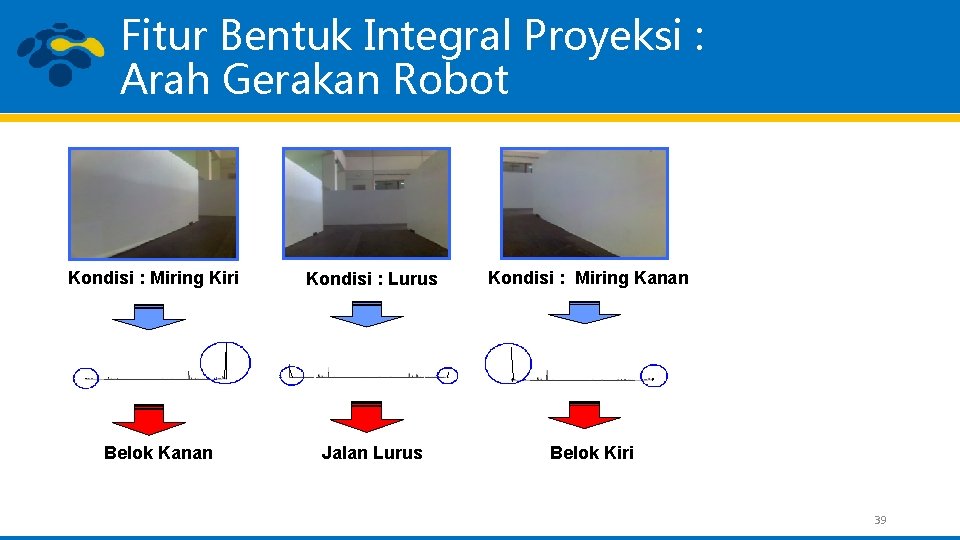 Fitur Bentuk Integral Proyeksi :
Arah Gerakan Robot

Kondisi : Miring Kiri

Belok Kanan

Kondisi : Lurus

Jalan Lurus

Kondisi : Miring Kanan

Belok Kiri

39